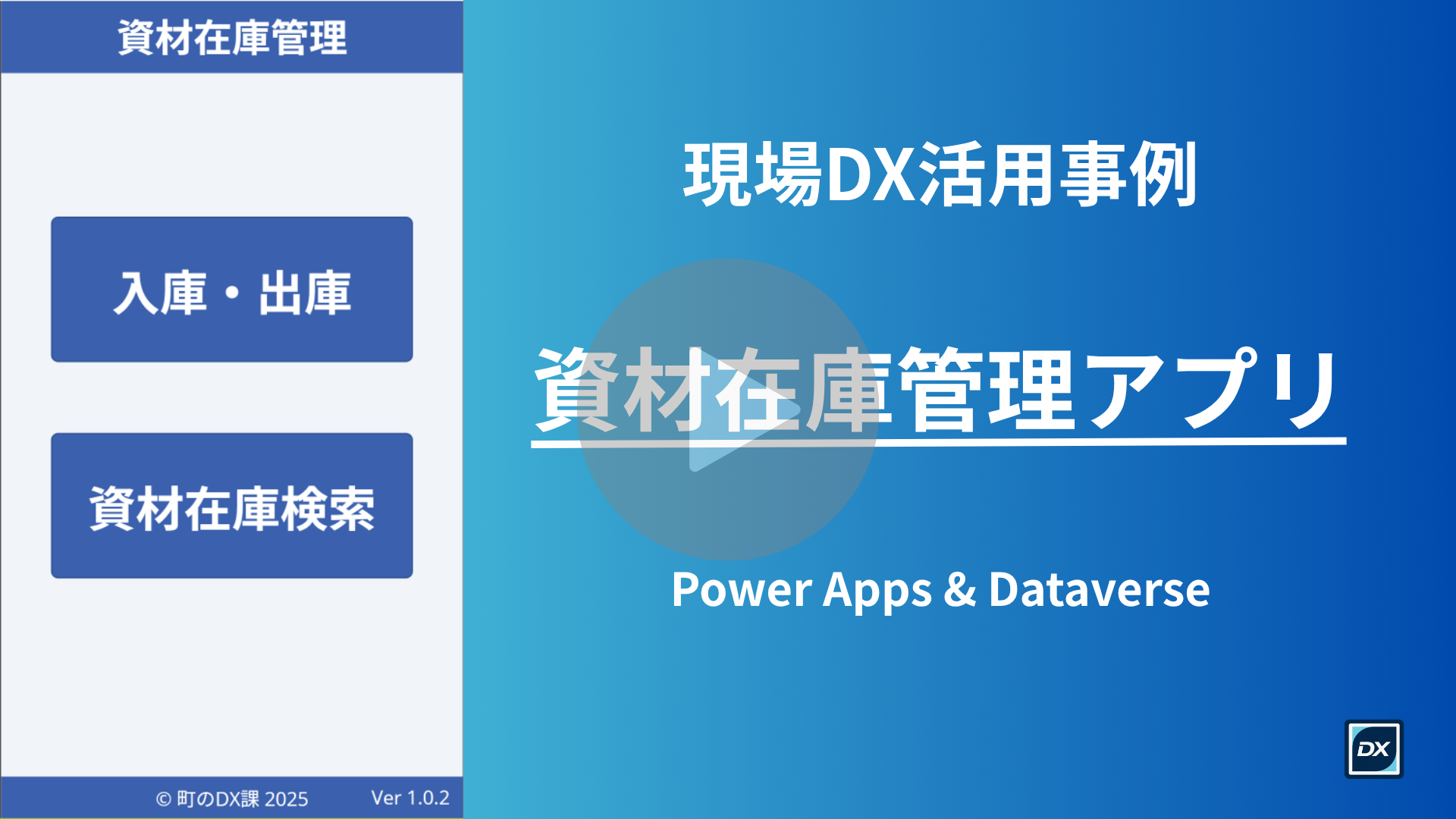 資材在庫管理

入庫・出庫

資材在庫検索

© 町のDX課 2025 Ver 1.0.2

現場DX活用事例

資材在庫管理アプリ

Power Apps & Dataverse

DX